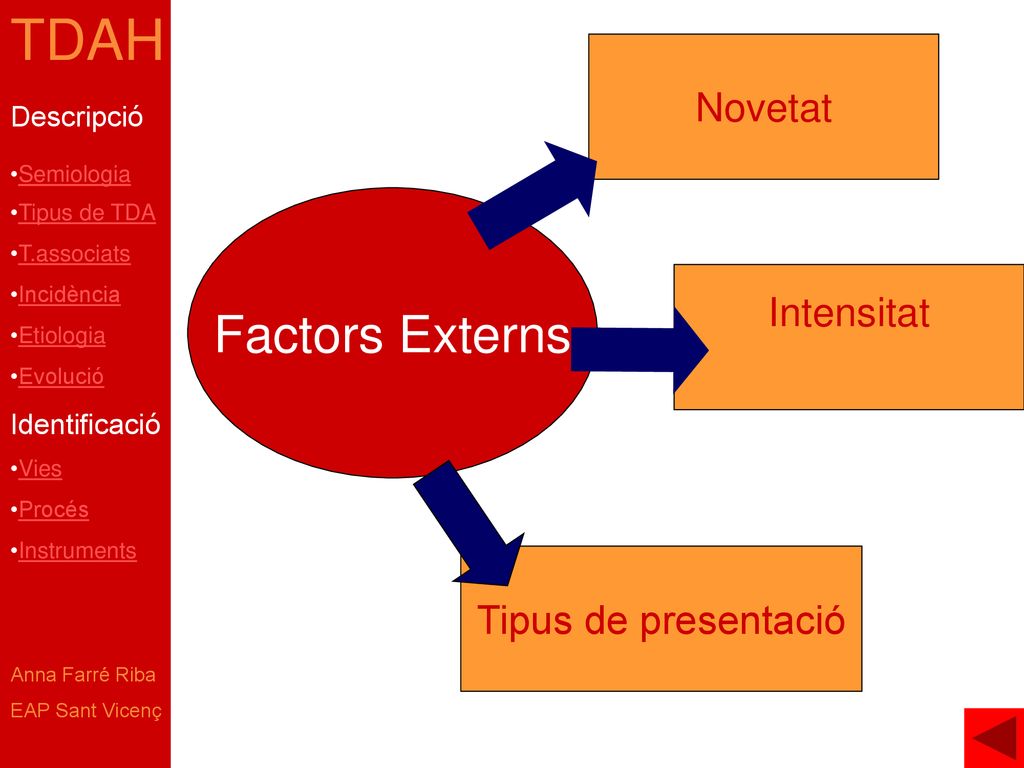 TDAH

Descripció

•Semiologia
•Tipus de TDA
•T.associats
•Incidència
•Etiologia
•Evolució

Identificació

•Vies
•Procés
•Instruments

Anna Farré Riba
EAP Sant Vicenç

Factors Externs

Novetat

Intensitat

Tipus de presentació